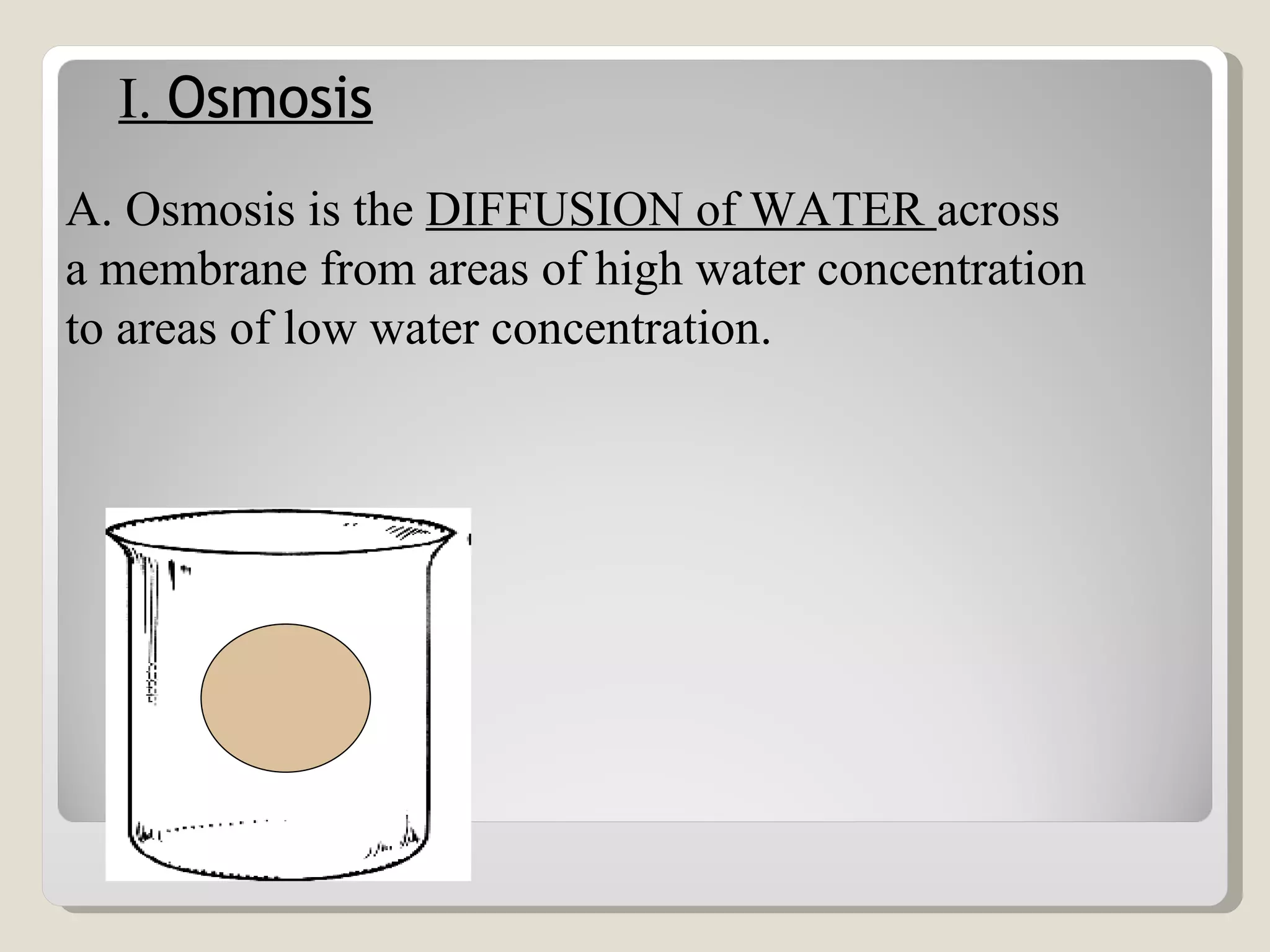 I. Osmosis

A. Osmosis is the DIFFUSION of WATER across a membrane from areas of high water concentration to areas of low water concentration.